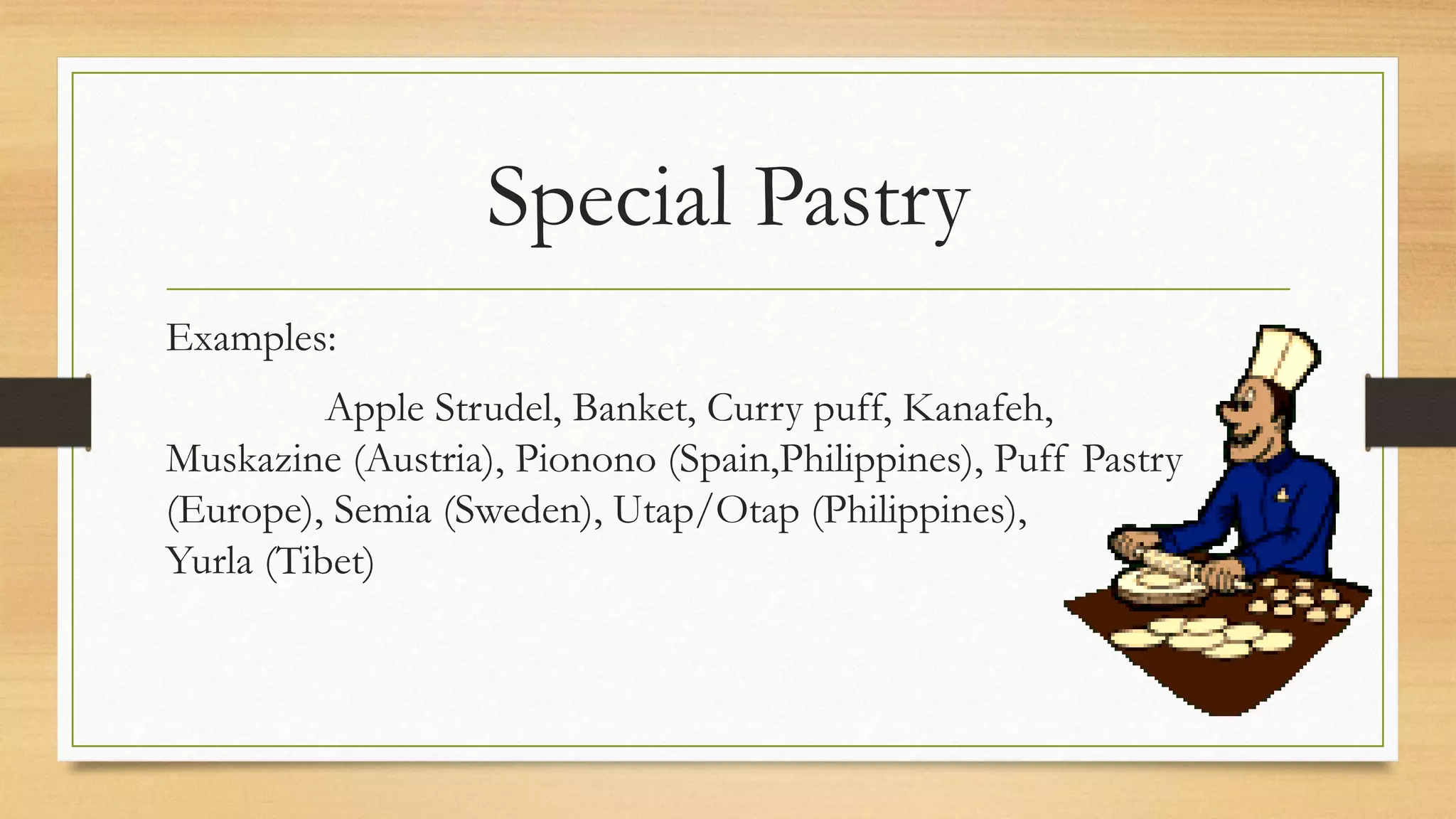 Special Pastry

Examples:

Apple Strudel, Banket, Curry puff, Kanafeh, Muskazine (Austria), Pionono (Spain,Philippines), Puff Pastry (Europe), Semia (Sweden), Utap/Otap (Philippines), Yurla (Tibet)